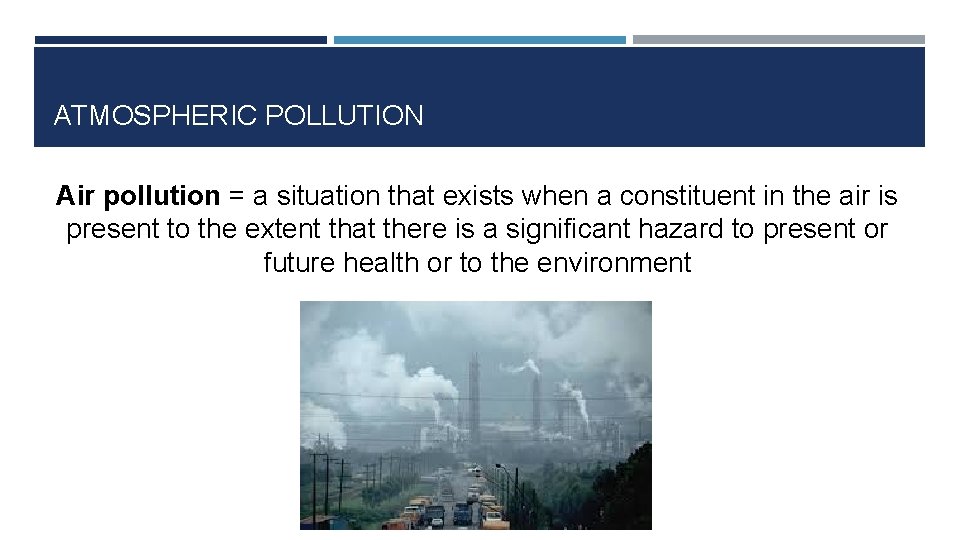 ATMOSPHERIC POLLUTION

Air pollution = a situation that exists when a constituent in the air is present to the extent that there is a significant hazard to present or future health or to the environment